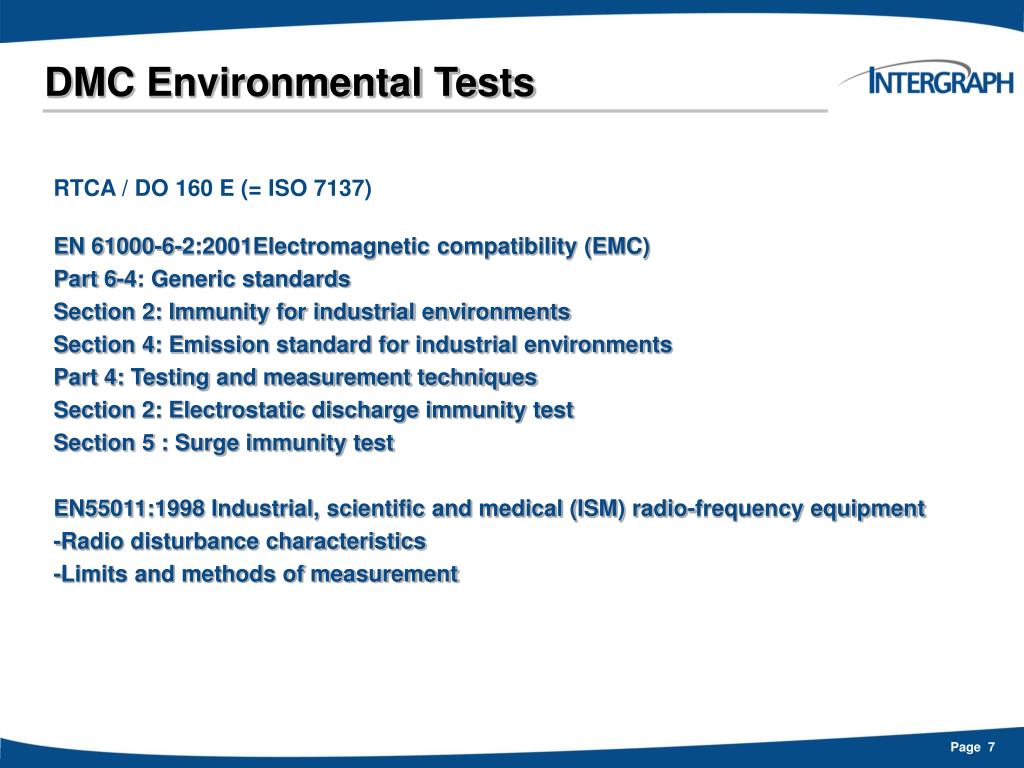 DMC Environmental Tests

INTERGRAPH

RTCA / DO 160 E (= ISO 7137)

EN 61000-6-2:2001Electromagnetic compatibility (EMC)
Part 6-4: Generic standards
Section 2: Immunity for industrial environments
Section 4: Emission standard for industrial environments
Part 4: Testing and measurement techniques
Section 2: Electrostatic discharge immunity test
Section 5 : Surge immunity test

EN55011:1998 Industrial, scientific and medical (ISM) radio-frequency equipment
-Radio disturbance characteristics
-Limits and methods of measurement

Page 7